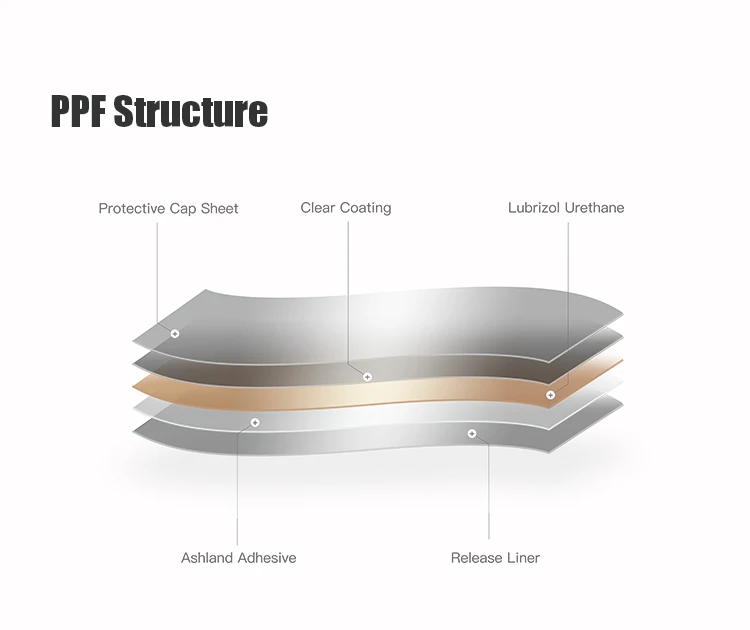 PPF Structure

Protective Cap Sheet

Clear Coating

Lubrizol Urethane

Ashland Adhesive

Release Liner